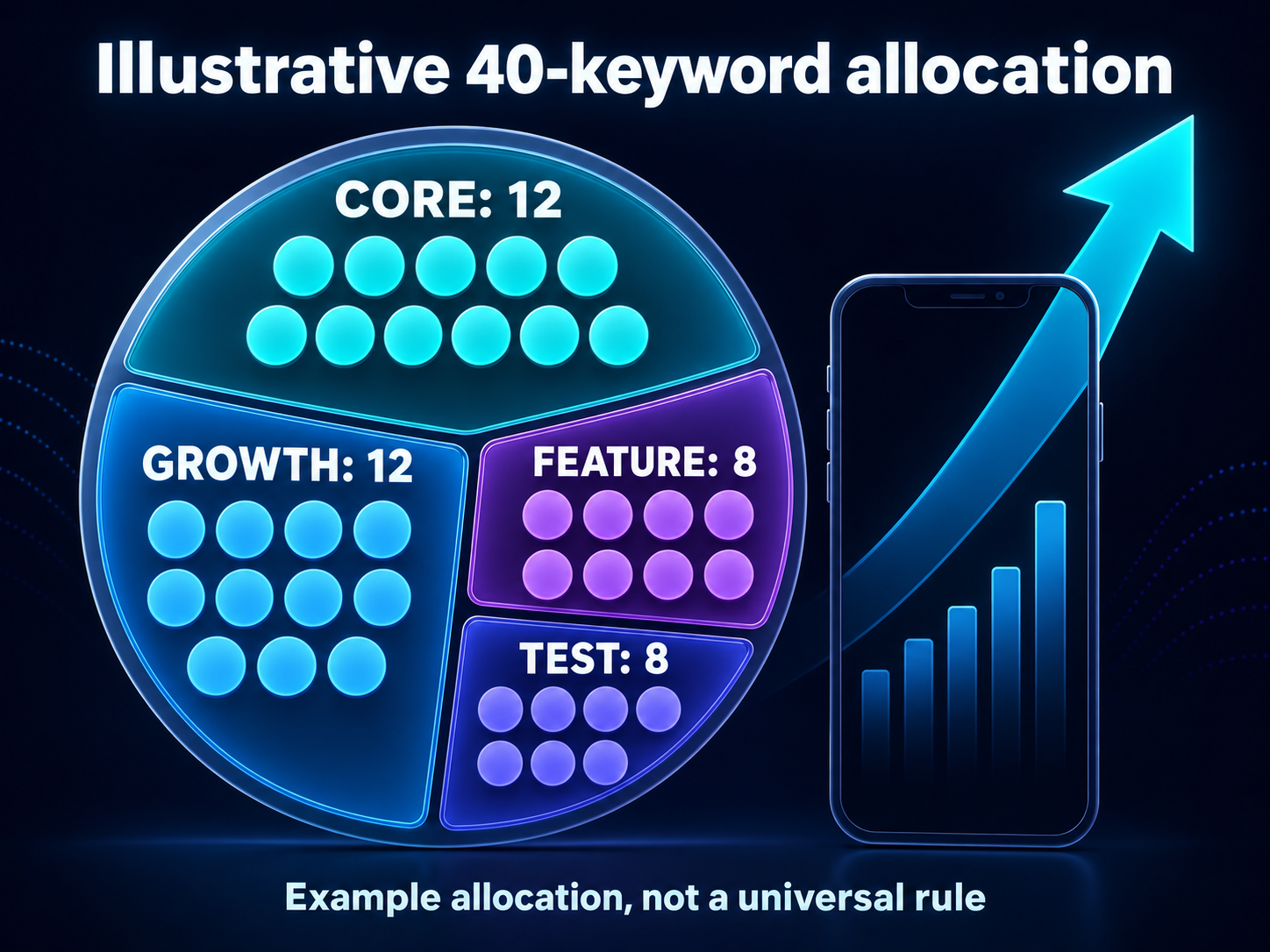 Illustrative 40-keyword allocation

CORE: 12

GROWTH: 12

FEATURE: 8

TEST: 8

Example allocation, not a universal rule